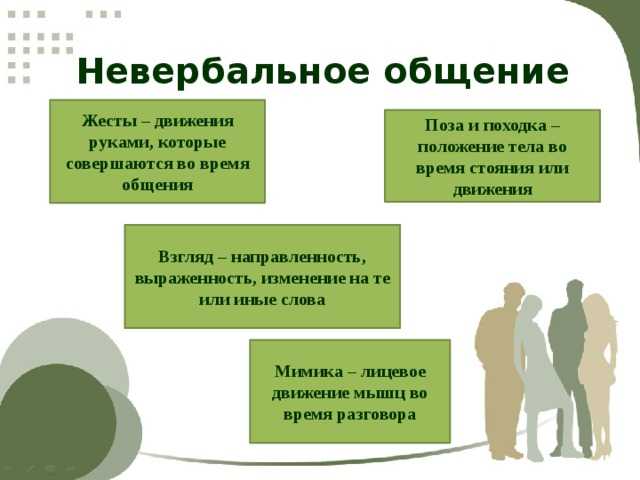 Невербальное общение

Жесты – движения руками, которые совершаются во время общения

Поза и походка – положение тела во время стояния или движения

Взгляд – направленность, выраженность, изменение на те или иные слова

Мимика – лицевое движение мышц во время разговора